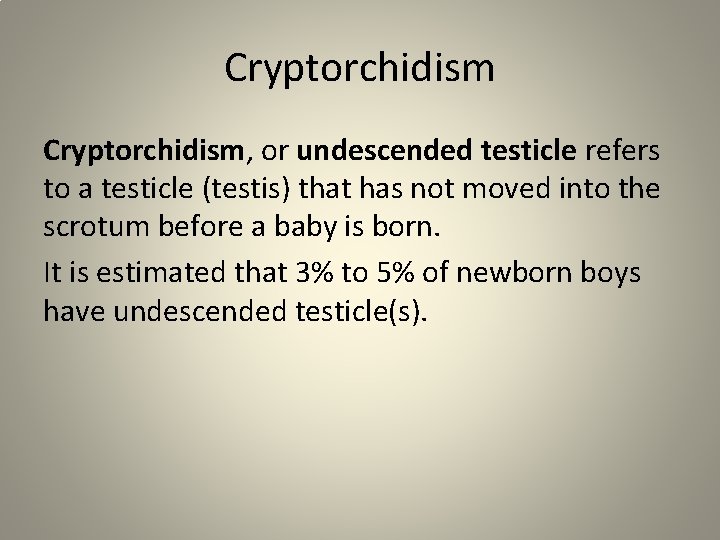 Cryptorchidism

Cryptorchidism, or undescended testicle refers to a testicle (testis) that has not moved into the scrotum before a baby is born.

It is estimated that 3% to 5% of newborn boys have undescended testicle(s).